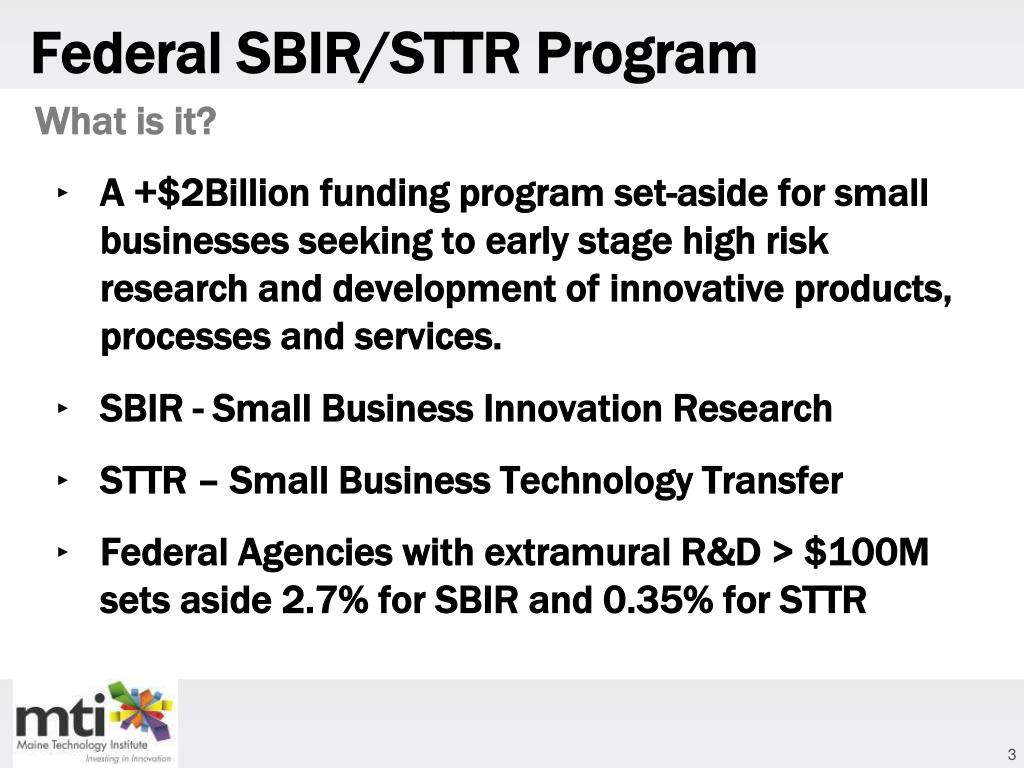 Federal SBIR/STTR Program

What is it?

‣ A +$2Billion funding program set-aside for small businesses seeking to early stage high risk research and development of innovative products, processes and services.

‣ SBIR - Small Business Innovation Research

‣ STTR – Small Business Technology Transfer

‣ Federal Agencies with extramural R&D > $100M sets aside 2.7% for SBIR and 0.35% for STTR

mti
Maine Technology Institute
Investing in Innovation

3